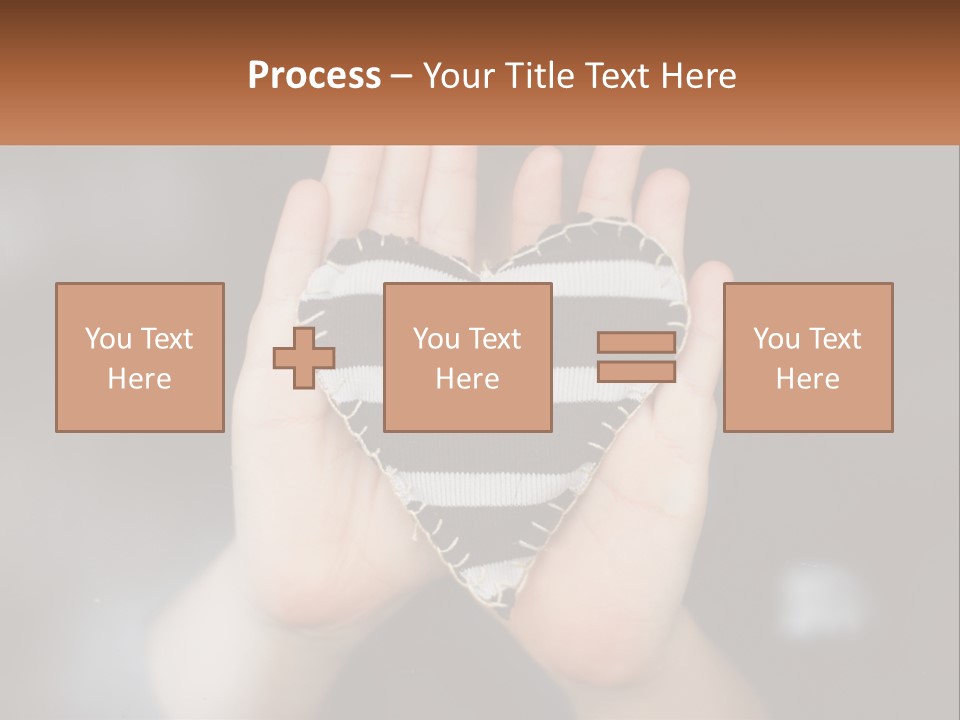 Process – Your Title Text Here

You Text Here

You Text Here

You Text Here